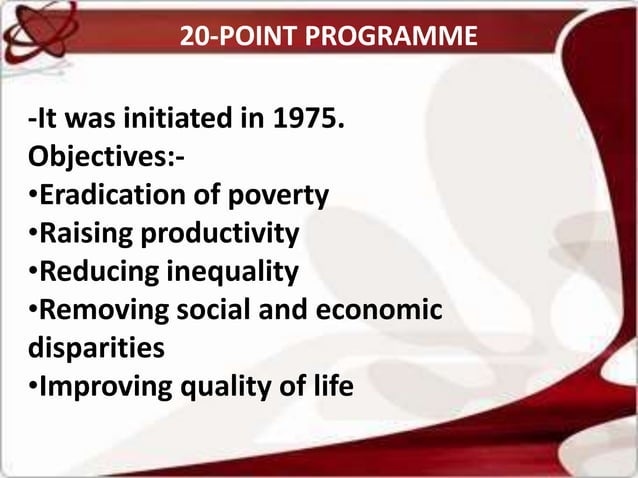 20-POINT PROGRAMME

-It was initiated in 1975.
Objectives:-
•Eradication of poverty
•Raising productivity
•Reducing inequality
•Removing social and economic disparities
•Improving quality of life